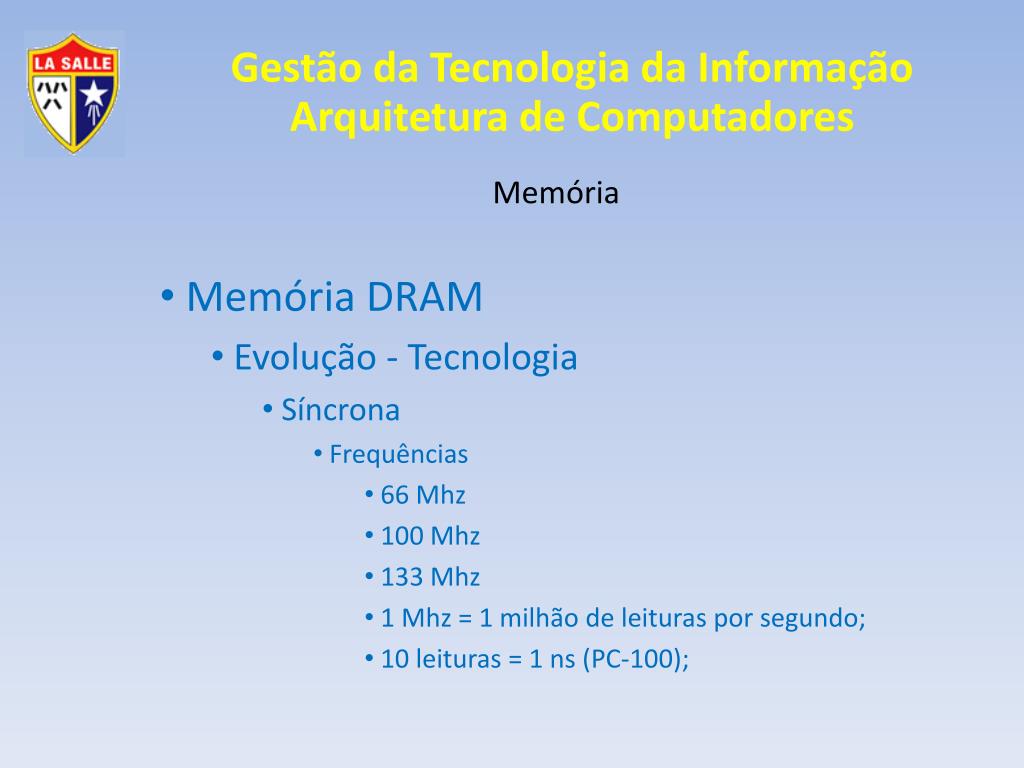 LA SALLE

Gestão da Tecnologia da Informação
Arquitetura de Computadores

Memória

• Memória DRAM
• Evolução - Tecnologia
• Síncrona
• Frequências
• 66 Mhz
• 100 Mhz
• 133 Mhz
• 1 Mhz = 1 milhão de leituras por segundo;
• 10 leituras = 1 ns (PC-100);